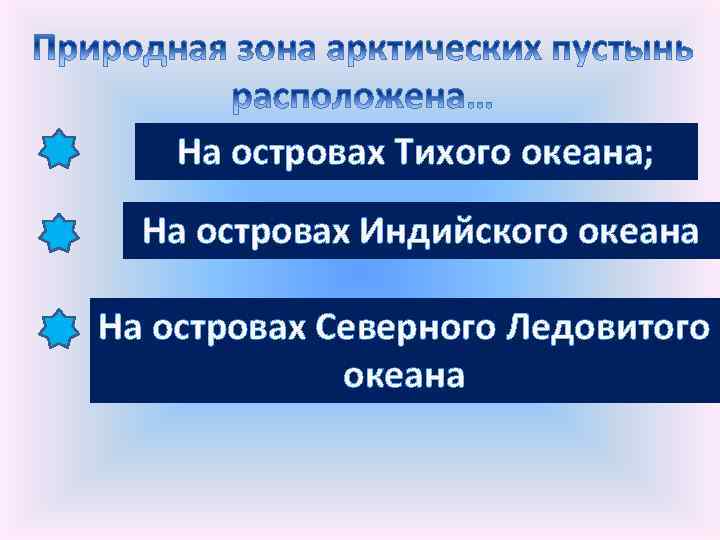 Природная зона арктических пустынь расположена…

На островах Тихого океана;

На островах Индийского океана

На островах Северного Ледовитого океана